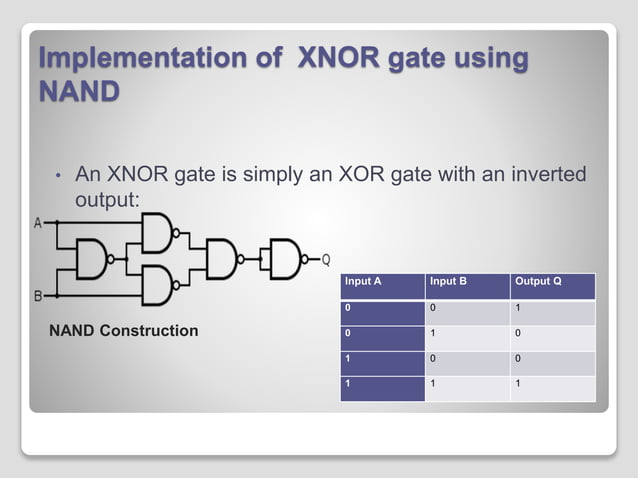 Implementation of XNOR gate using NAND

• An XNOR gate is simply an XOR gate with an inverted output:

A

B

Q

NAND Construction

| Input A | Input B | Output Q |
|---|---|---|
| 0 | 0 | 1 |
| 0 | 1 | 0 |
| 1 | 0 | 0 |
| 1 | 1 | 1 |